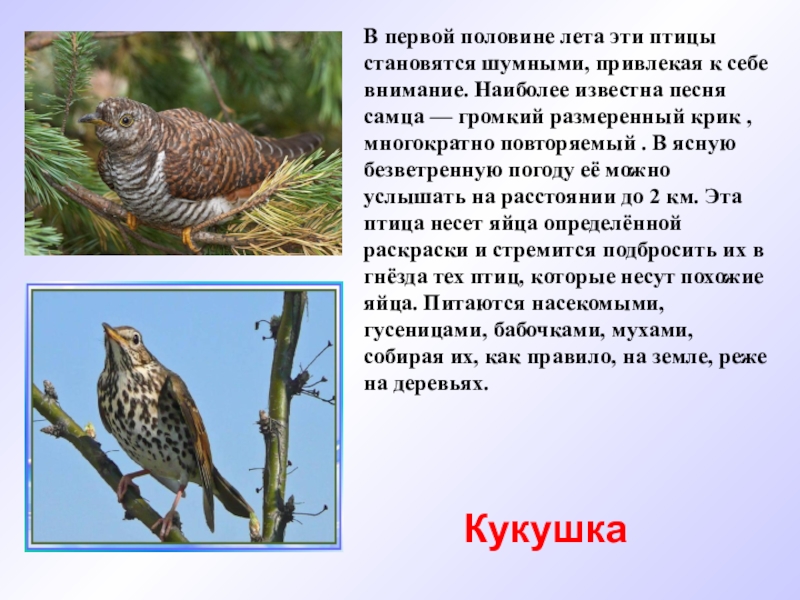 В первой половине лета эти птицы становятся шумными, привлекая к себе внимание. Наиболее известна песня самца — громкий размеренный крик , многократно повторяемый . В ясную безветренную погоду её можно услышать на расстоянии до 2 км. Эта птица несет яйца определённой раскраски и стремится подбросить их в гнёзда тех птиц, которые несут похожие яйца. Питаются насекомыми, гусеницами, бабочками, мухами, собирая их, как правило, на земле, реже на деревьях.

Кукушка